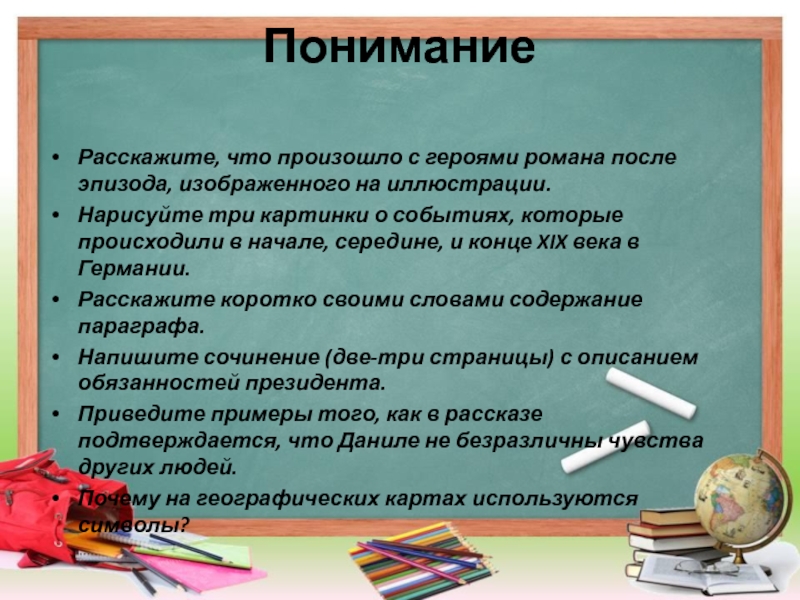 Понимание

• Расскажите, что произошло с героями романа после эпизода, изображенного на иллюстрации.
• Нарисуйте три картинки о событиях, которые происходили в начале, середине, и конце XIX века в Германии.
• Расскажите коротко своими словами содержание параграфа.
• Напишите сочинение (две-три страницы) с описанием обязанностей президента.
• Приведите примеры того, как в рассказе подтверждается, что Даниле не безразличны чувства других людей.
• Почему на географических картах используются символы?